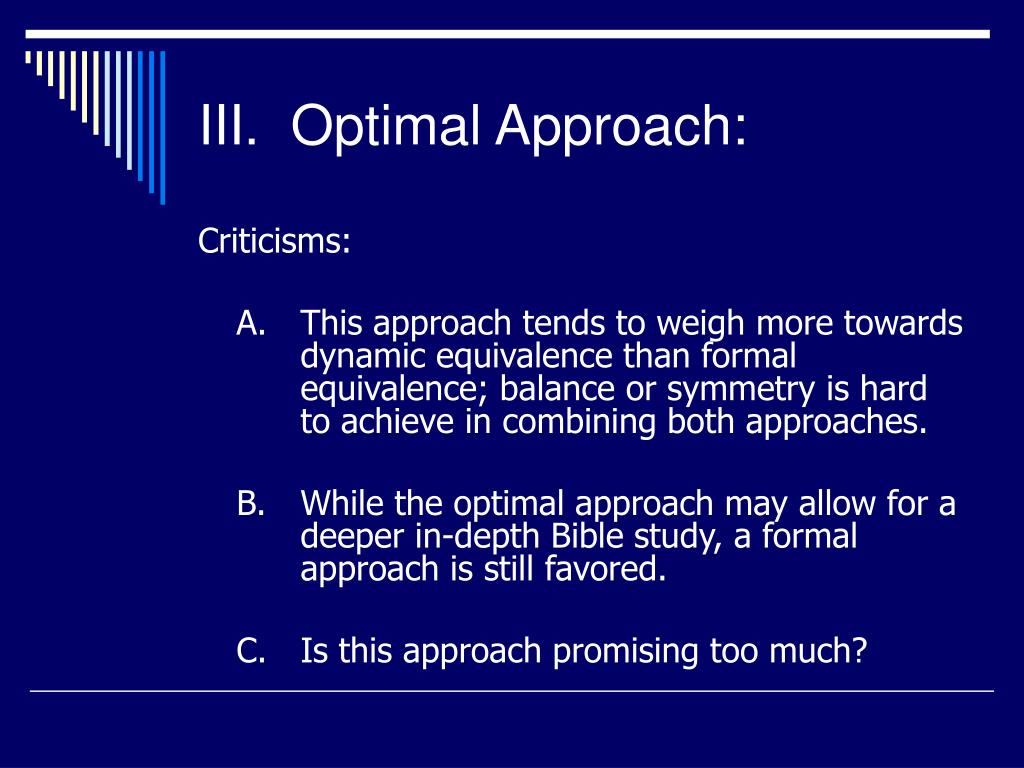 III. Optimal Approach:

Criticisms:

A. This approach tends to weigh more towards dynamic equivalence than formal equivalence; balance or symmetry is hard to achieve in combining both approaches.

B. While the optimal approach may allow for a deeper in-depth Bible study, a formal approach is still favored.

C. Is this approach promising too much?